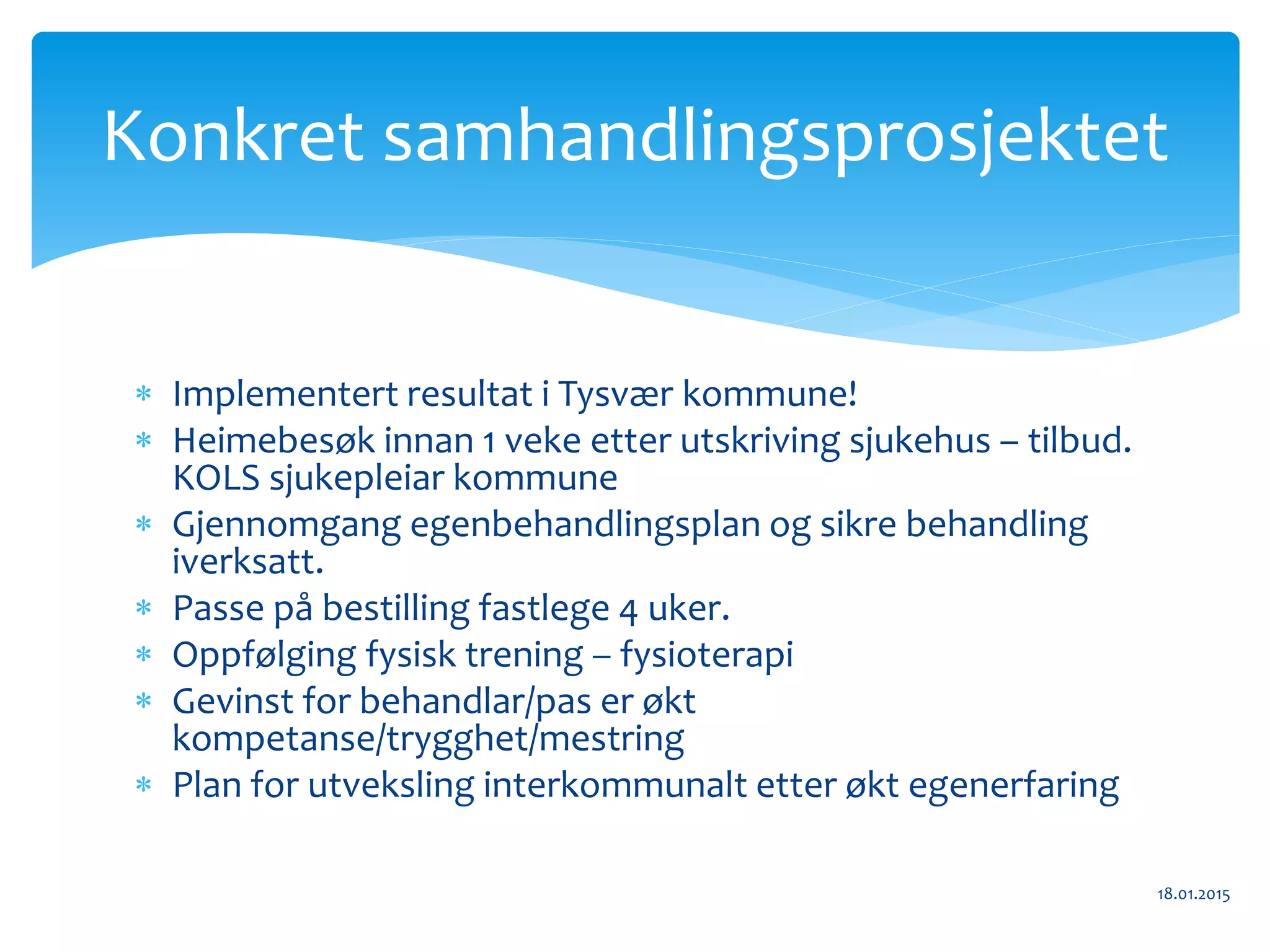 Konkret samhandlingsprosjektet

* Implementert resultat i Tysvær kommune!
* Heimebesøk innan 1 veke etter utskriving sjukehus – tilbud. KOLS sjukepleiar kommune
* Gjennomgang egenbehandlingsplan og sikre behandling iverksatt.
* Passe på bestilling fastlege 4 uker.
* Oppfølging fysisk trening – fysioterapi
* Gevinst for behandlar/pas er økt kompetanse/trygghet/mestring
* Plan for utveksling interkommunalt etter økt egenerfaring

18.01.2015